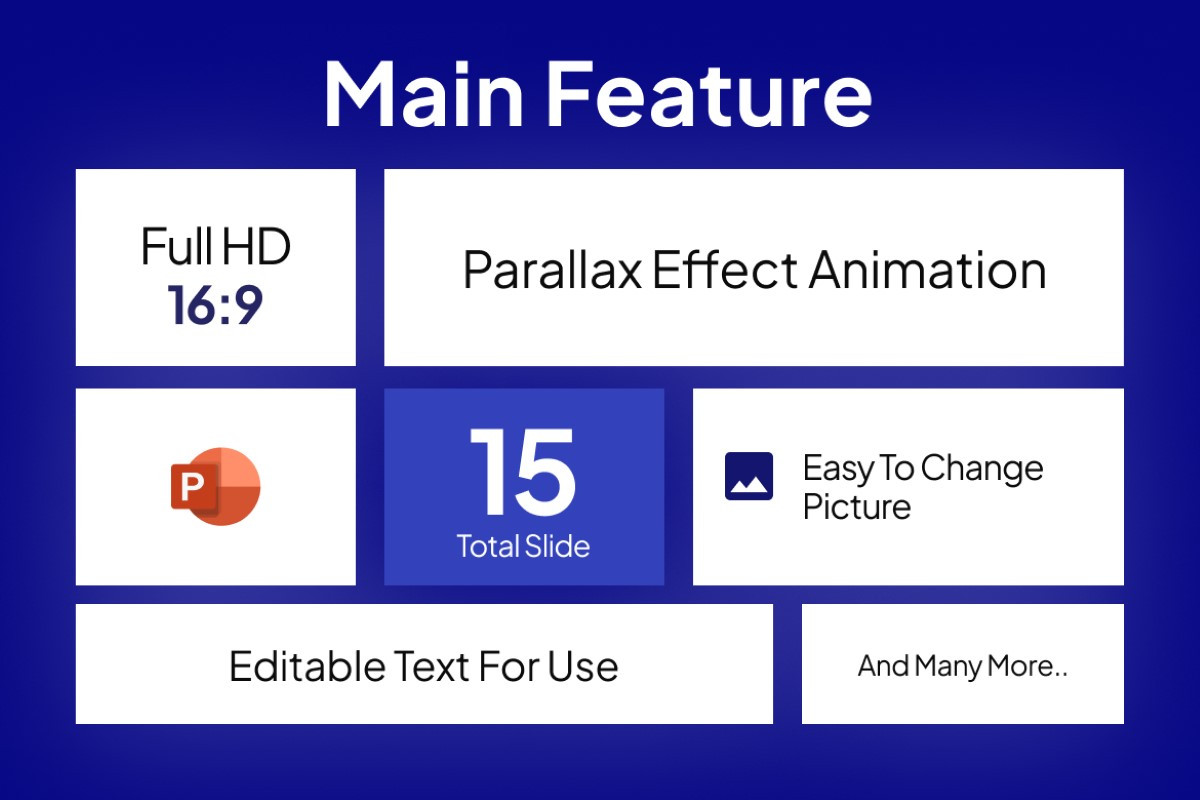 Main Feature

Full HD
16:9

Parallax Effect Animation

P

15
Total Slide

Easy To Change Picture

Editable Text For Use

And Many More..